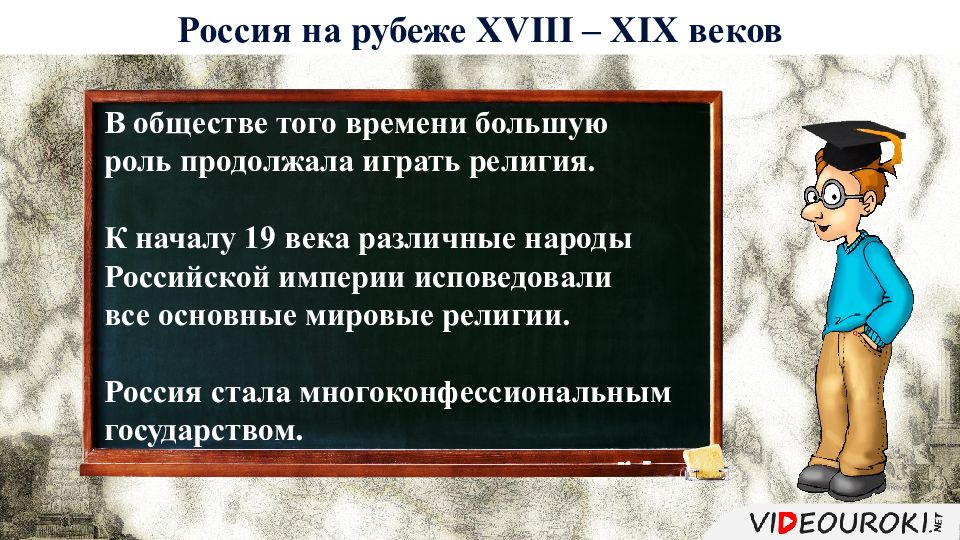 Россия на рубеже XVIII – XIX веков

В обществе того времени большую роль продолжала играть религия.

К началу 19 века различные народы Российской империи исповедовали все основные мировые религии.

Россия стала многоконфессиональным государством.

VIDEOUROKI.NET